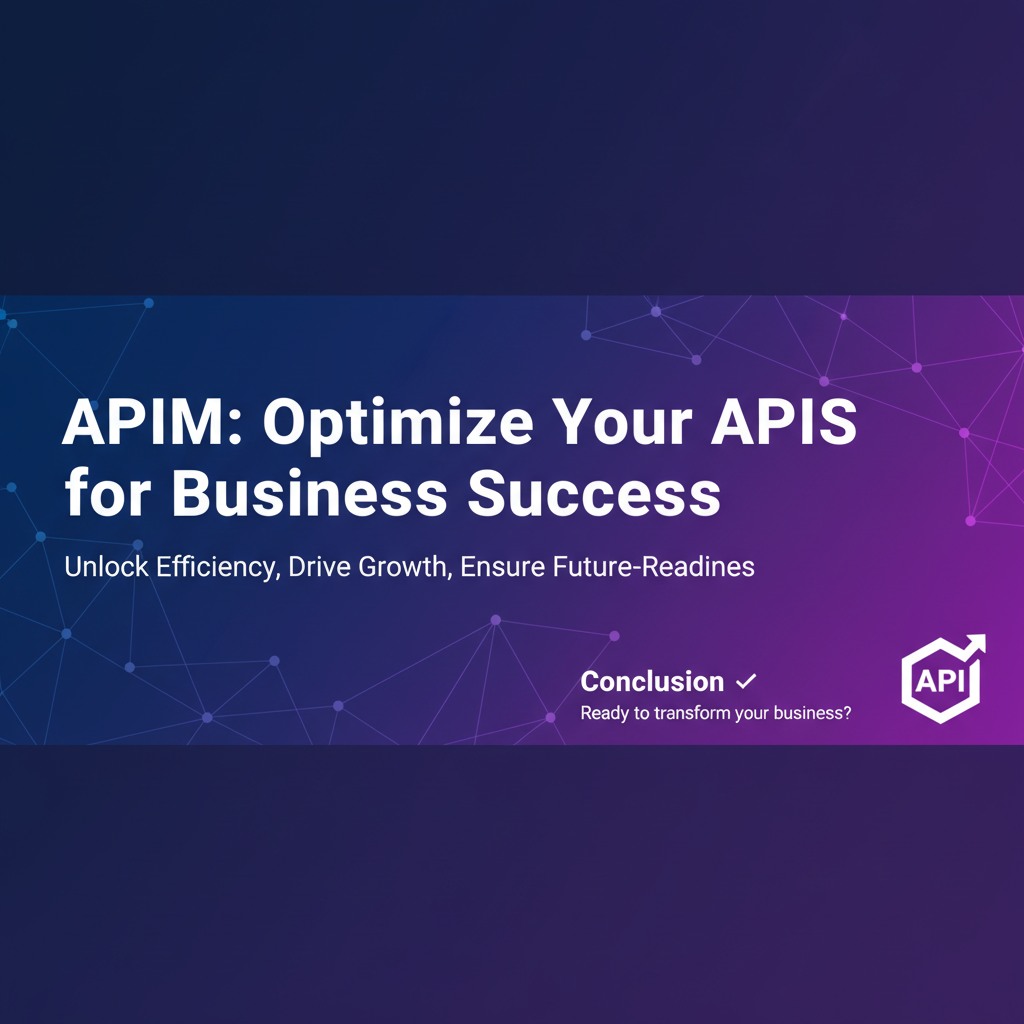 APIM: Optimize Your APIS for Business Success

Unlock Efficiency, Drive Growth, Ensure Future-Readines

Conclusion ✓
Ready to transform your business?

API